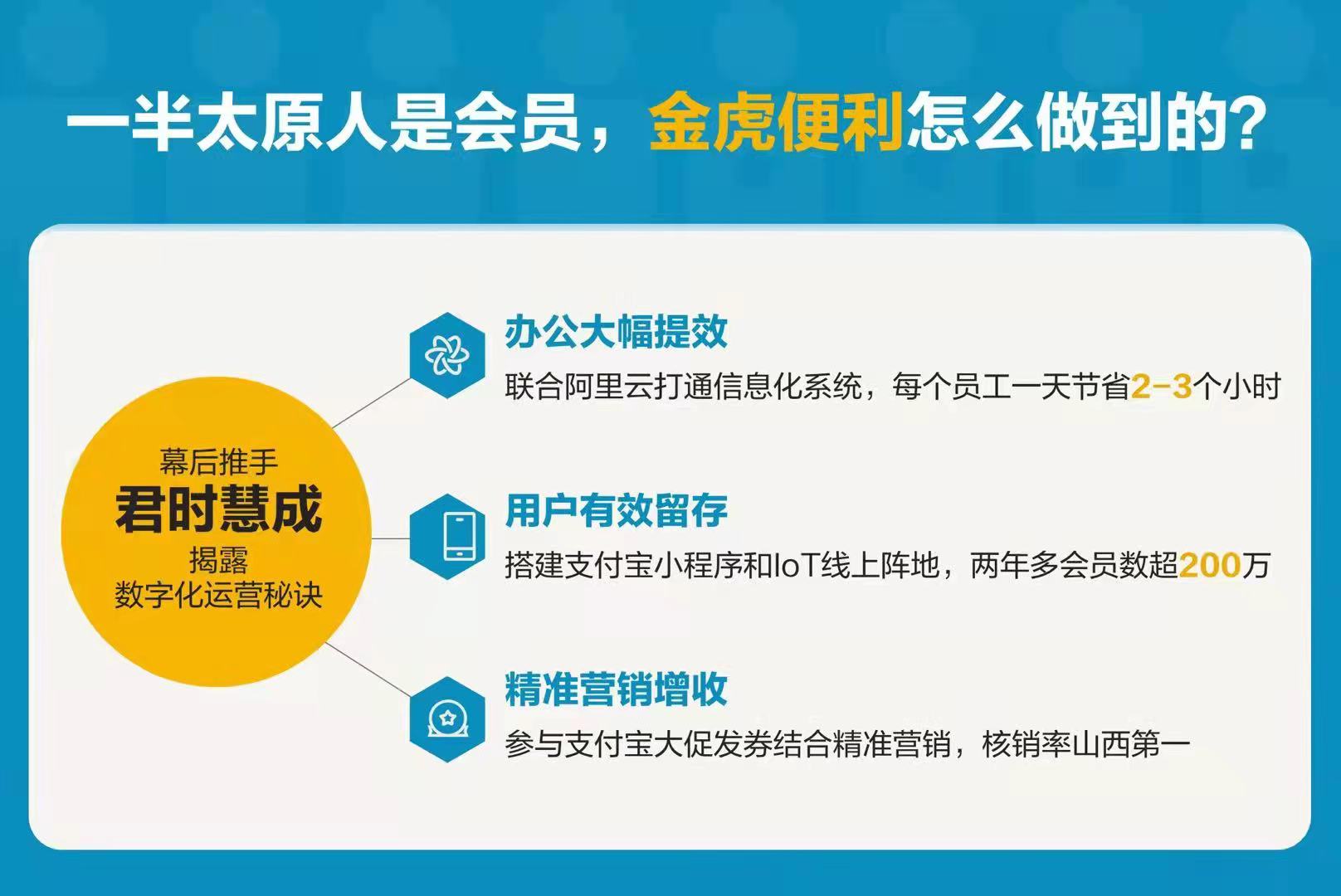 一半太原人是会员，金虎便利怎么做到的？

幕后推手
君时慧成
揭露
数字化运营秘诀

办公大幅提效
联合阿里云打通信息化系统，每个员工一天节省2-3个小时

用户有效留存
搭建支付宝小程序和IoT线上阵地，两年多会员数超200万

精准营销增收
参与支付宝大促发券结合精准营销，核销率山西第一